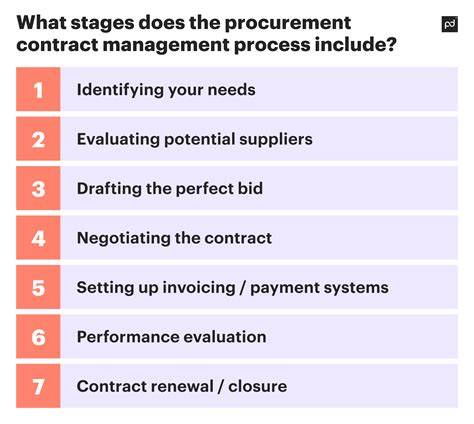 What stages does the procurement contract management process include?

pd

1 Identifying your needs

2 Evaluating potential suppliers

3 Drafting the perfect bid

4 Negotiating the contract

5 Setting up invoicing / payment systems

6 Performance evaluation

7 Contract renewal / closure